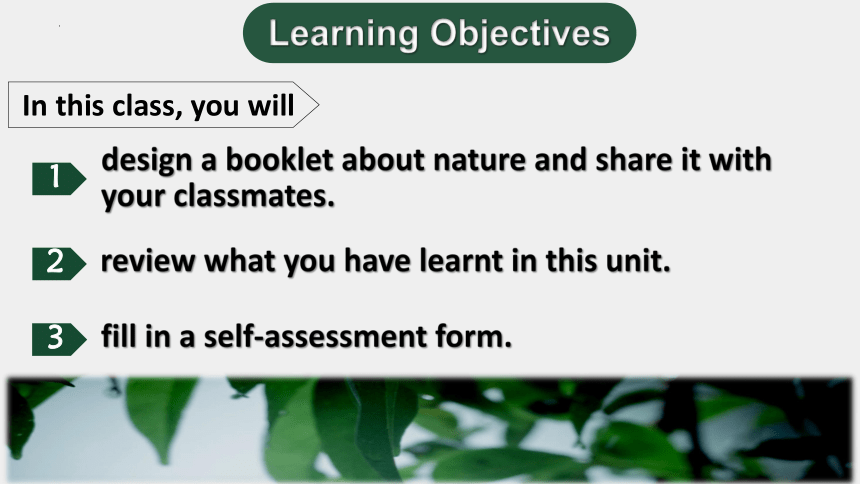 Learning Objectives

In this class, you will

1 design a booklet about nature and share it with your classmates.

2 review what you have learnt in this unit.

3 fill in a self-assessment form.